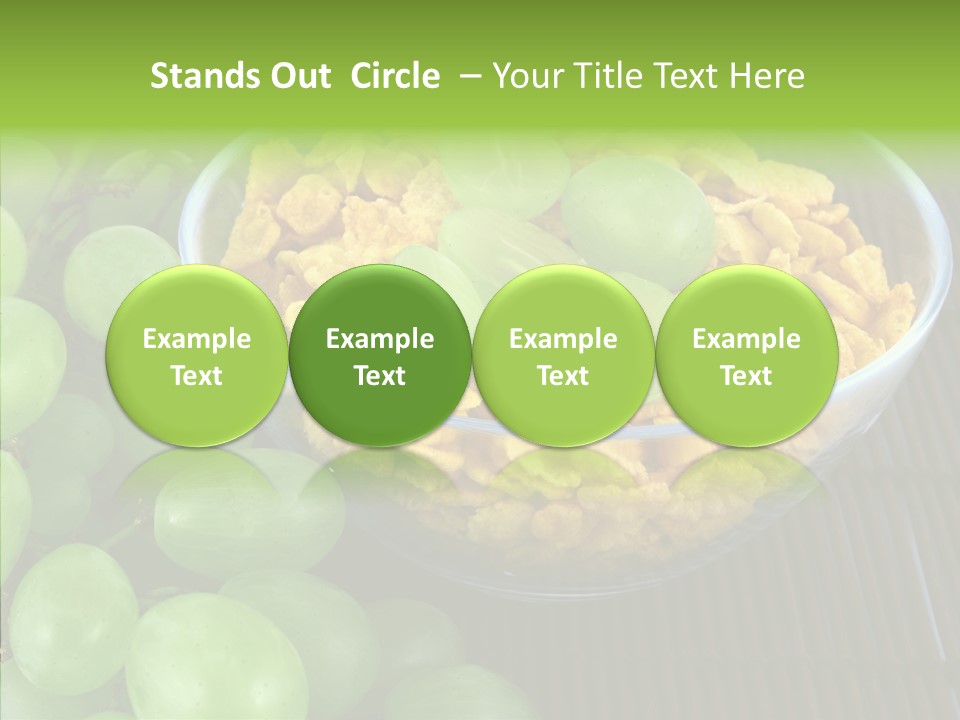 Stands Out Circle – Your Title Text Here

Example Text

Example Text

Example Text

Example Text